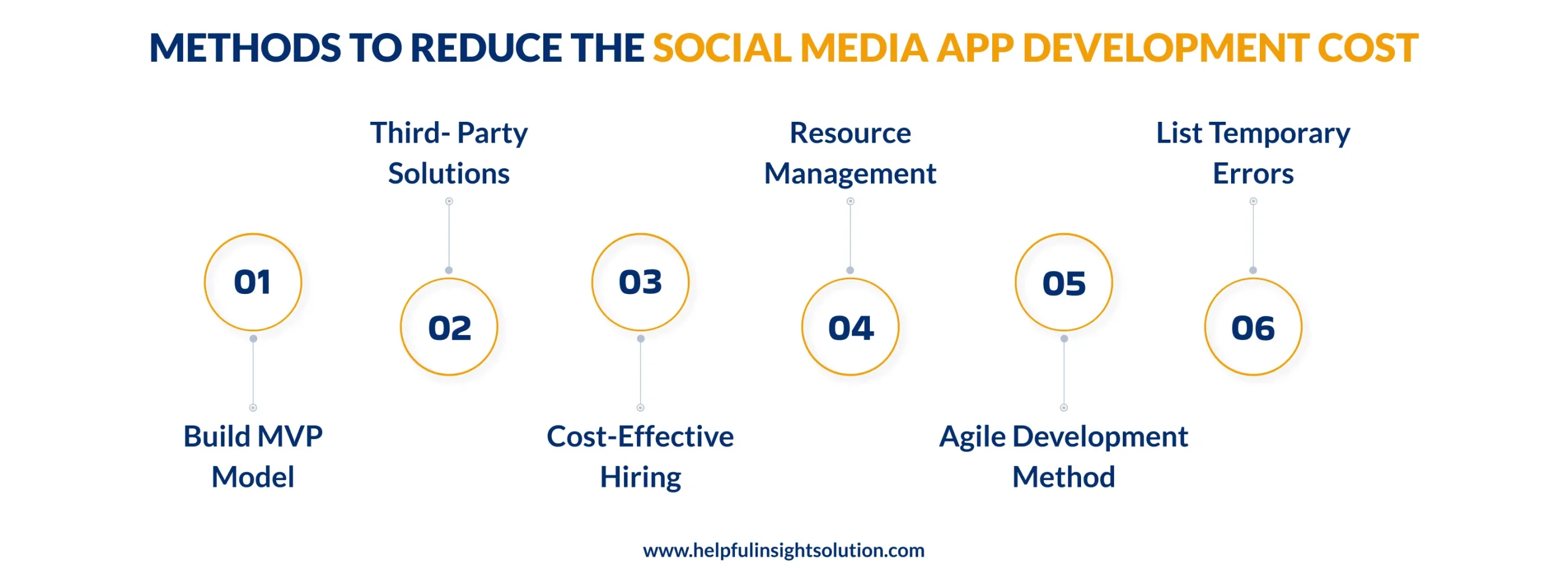 METHODS TO REDUCE THE SOCIAL MEDIA APP DEVELOPMENT COST

01
Build MVP Model

02
Third- Party Solutions

03
Cost-Effective Hiring

04
Resource Management

05
Agile Development Method

06
List Temporary Errors

www.helpfulinsightsolution.com